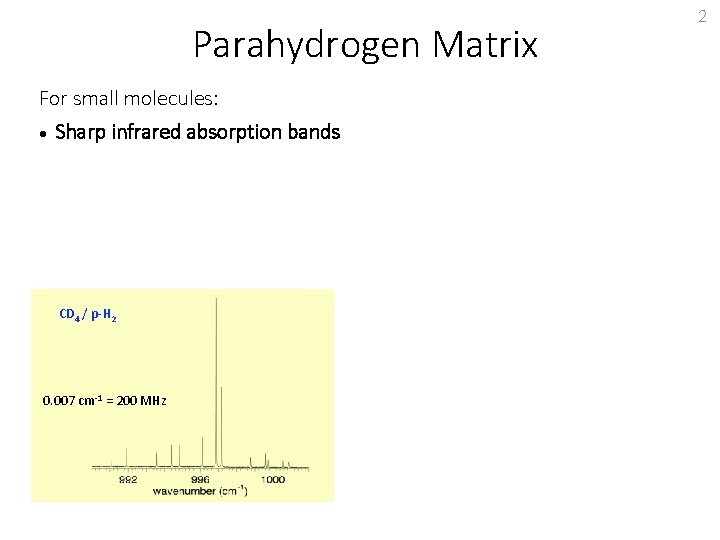 2

Parahydrogen Matrix

For small molecules:

• Sharp infrared absorption bands

$CD_4$ / p-$H_2$

0.007 $cm^{-1}$ = 200 MHz

992 996 1000

wavenumber ($cm^{-1}$)